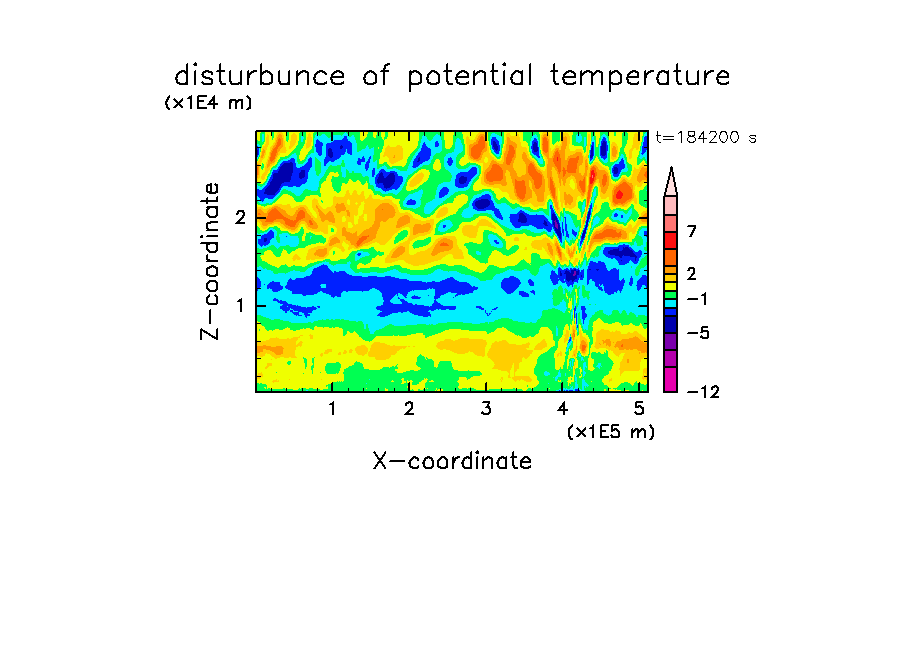 disturbunce of potential temperature
(x1E4 m)
t=184200 s
Z-coordinate
2
1
1
2
3
4
5
(x1E5 m)
X-coordinate
7
2
−1
−5
−12